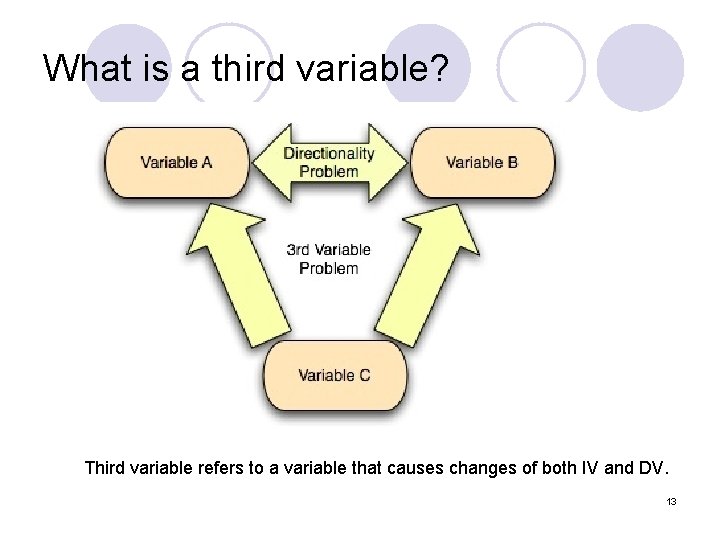 What is a third variable?

Variable A

Directionality Problem

Variable B

3rd Variable Problem

Variable C

Third variable refers to a variable that causes changes of both IV and DV.

13